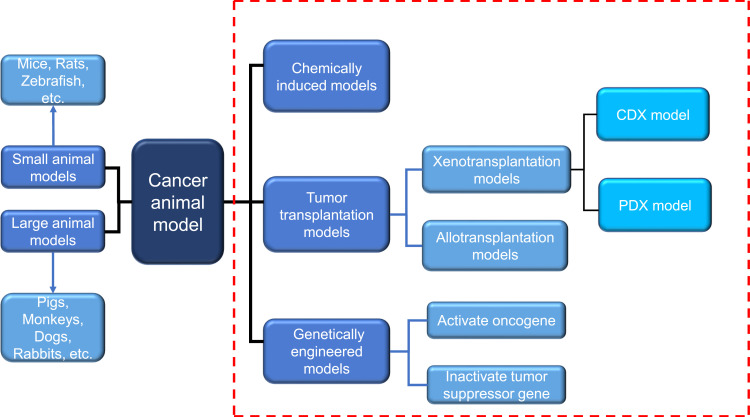 Mice, Rats, Zebrafish, etc.

Small animal models

Large animal models

Pigs, Monkeys, Dogs, Rabbits, etc.

Cancer animal model

Chemically induced models

Tumor transplantation models

Xenotransplantation models

CDX model

PDX model

Allotransplantation models

Genetically engineered models

Activate oncogene

Inactivate tumor suppressor gene